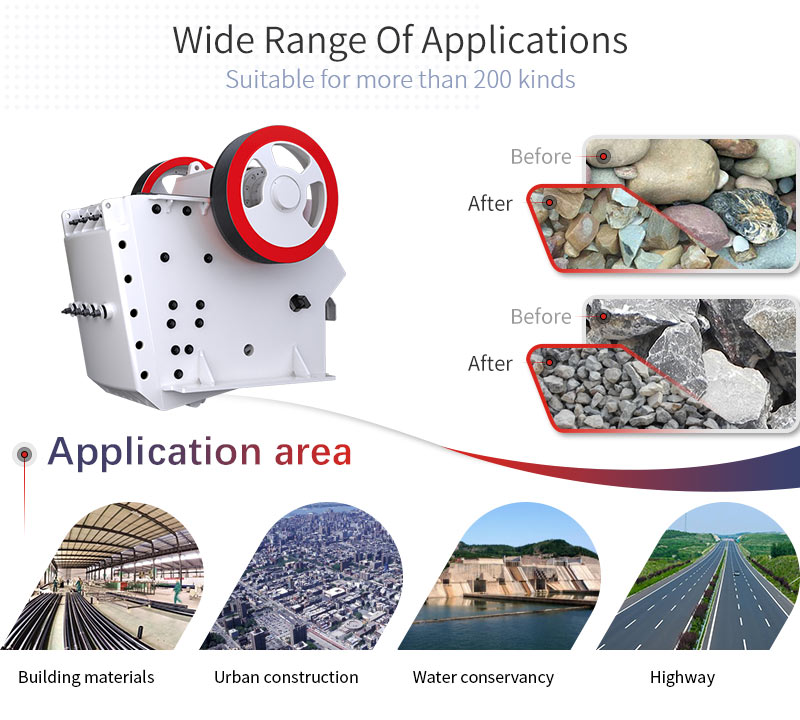 Wide Range Of Applications
Suitable for more than 200 kinds

Before
After

Before
After

Application area

Building materials
Urban construction
Water conservancy
Highway